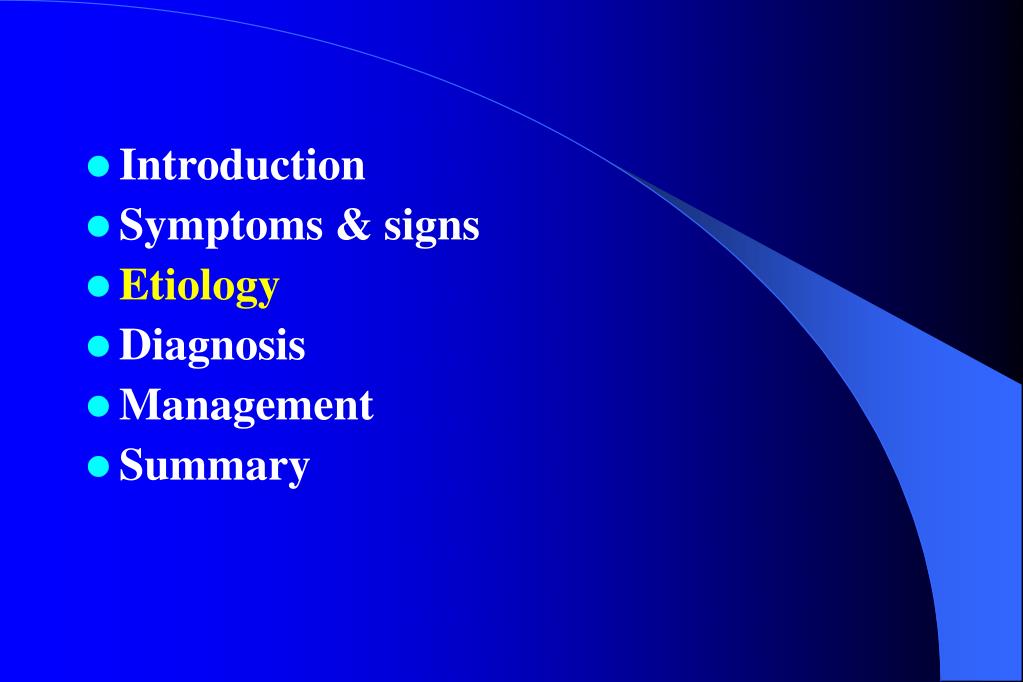 - Introduction
- Symptoms & signs
- Etiology
- Diagnosis
- Management
- Summary